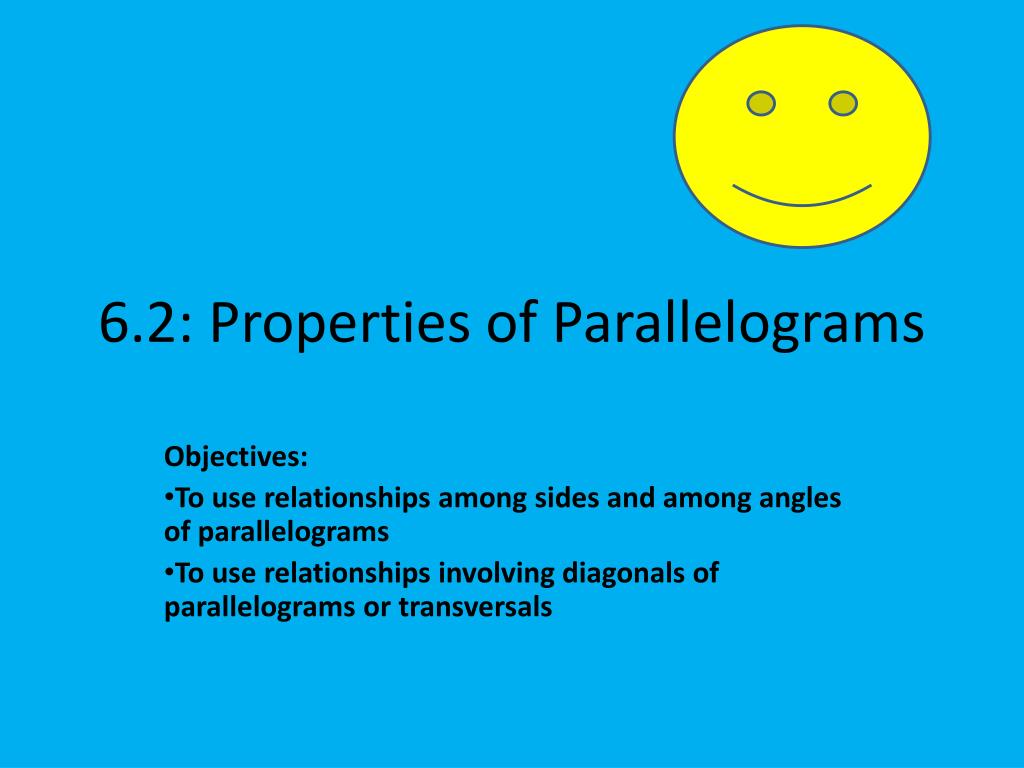 6.2: Properties of Parallelograms

Objectives:
•To use relationships among sides and among angles of parallelograms
•To use relationships involving diagonals of parallelograms or transversals